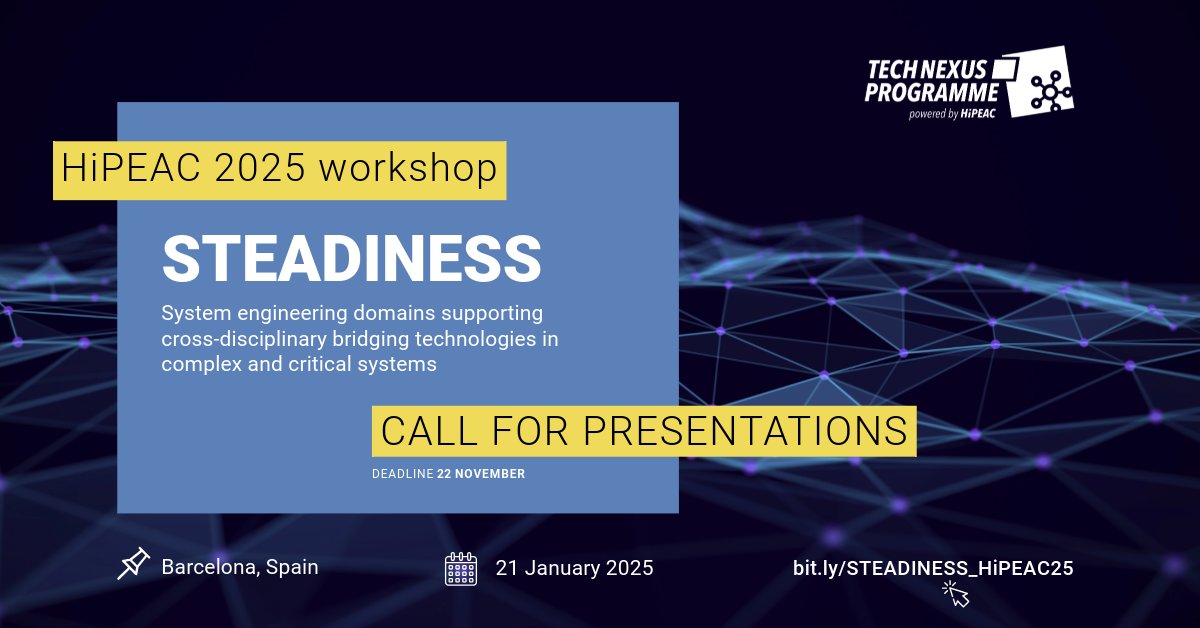 TECH NEXUS PROGRAMME
powered by HiPEAC

HiPEAC 2025 workshop

STEADINESS

System engineering domains supporting cross-disciplinary bridging technologies in complex and critical systems

CALL FOR PRESENTATIONS

DEADLINE 22 NOVEMBER

Barcelona, Spain

21 January 2025

bit.ly/STEADINESS_HiPEAC25